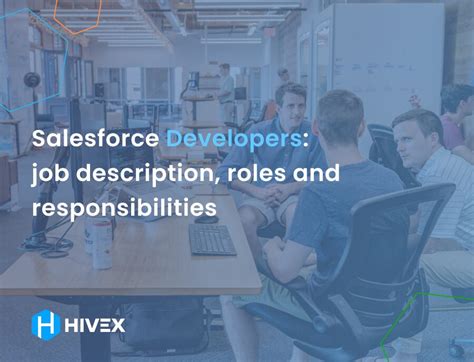 Salesforce Developers: job description, roles and responsibilities

H HIVEX